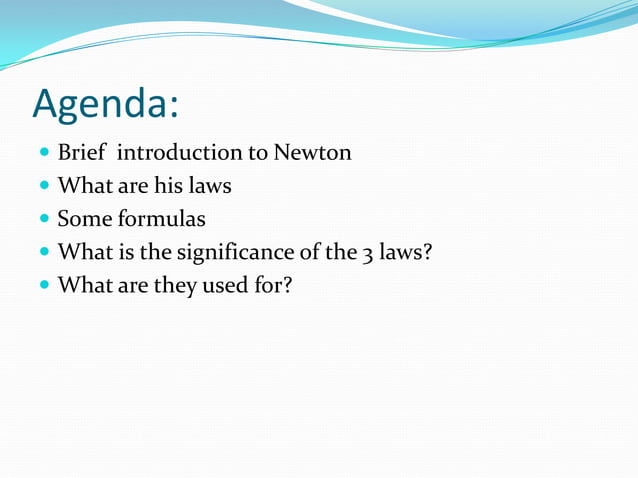 Agenda:

- Brief introduction to Newton
- What are his laws
- Some formulas
- What is the significance of the 3 laws?
- What are they used for?